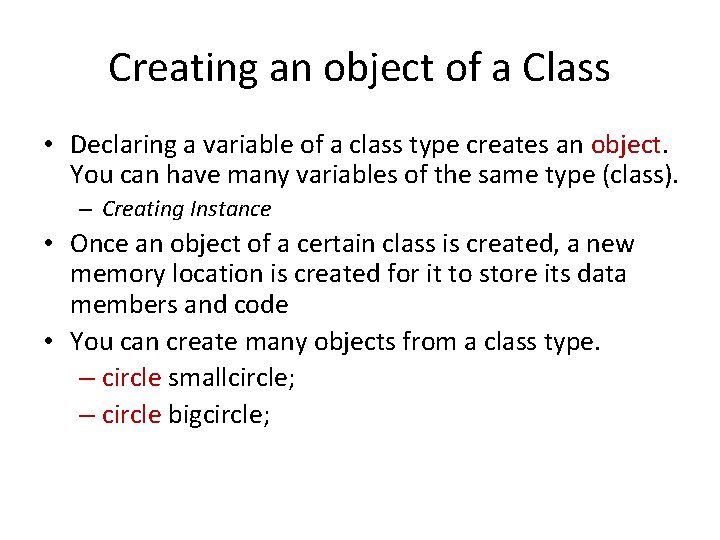 Creating an object of a Class

• Declaring a variable of a class type creates an object. You can have many variables of the same type (class).
– Creating Instance

• Once an object of a certain class is created, a new memory location is created for it to store its data members and code

• You can create many objects from a class type.
– circle smallcircle;
– circle bigcircle;